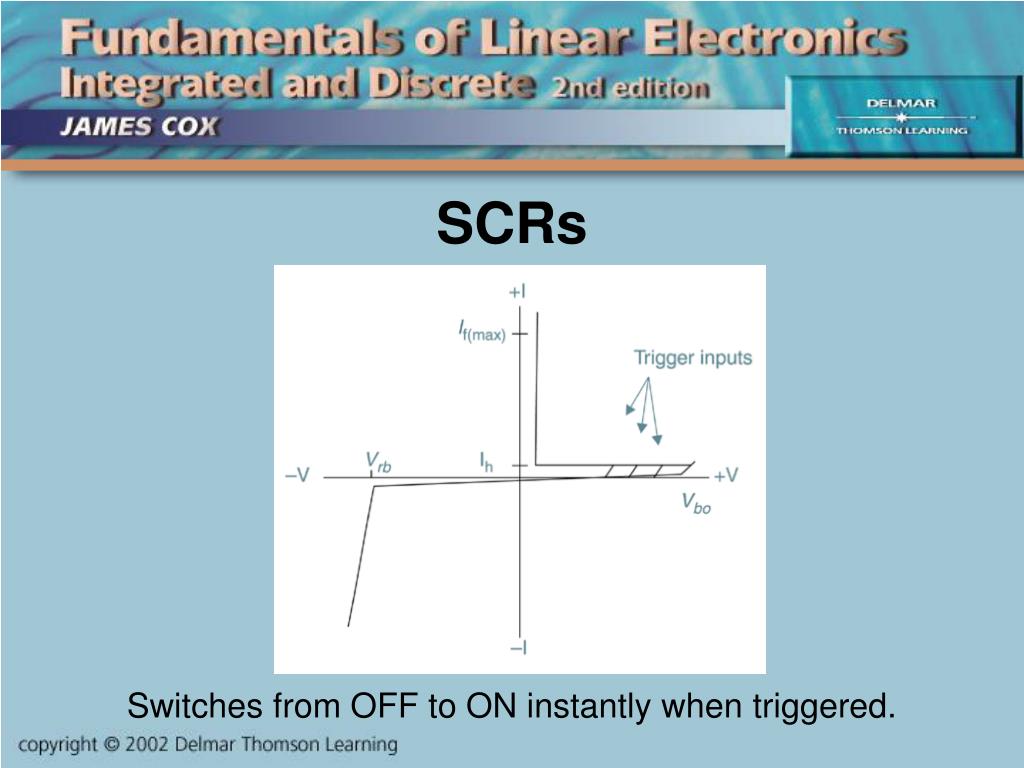 Fundamentals of Linear Electronics
Integrated and Discrete 2nd edition
JAMES COX

DELMAR
THOMSON LEARNING

SCRs

+I
$I_{f(max)}$
Trigger inputs
$V_{rb}$
$I_h$
–V
+V
$V_{bo}$
–I

Switches from OFF to ON instantly when triggered.

copyright © 2002 Delmar Thomson Learning